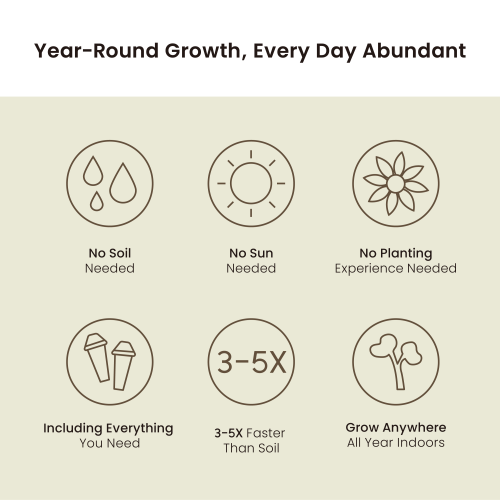 Year-Round Growth, Every Day Abundant

No Soil
Needed

No Sun
Needed

No Planting
Experience Needed

Including Everything
You Need

3-5X

3-5X Faster
Than Soil

Grow Anywhere
All Year Indoors